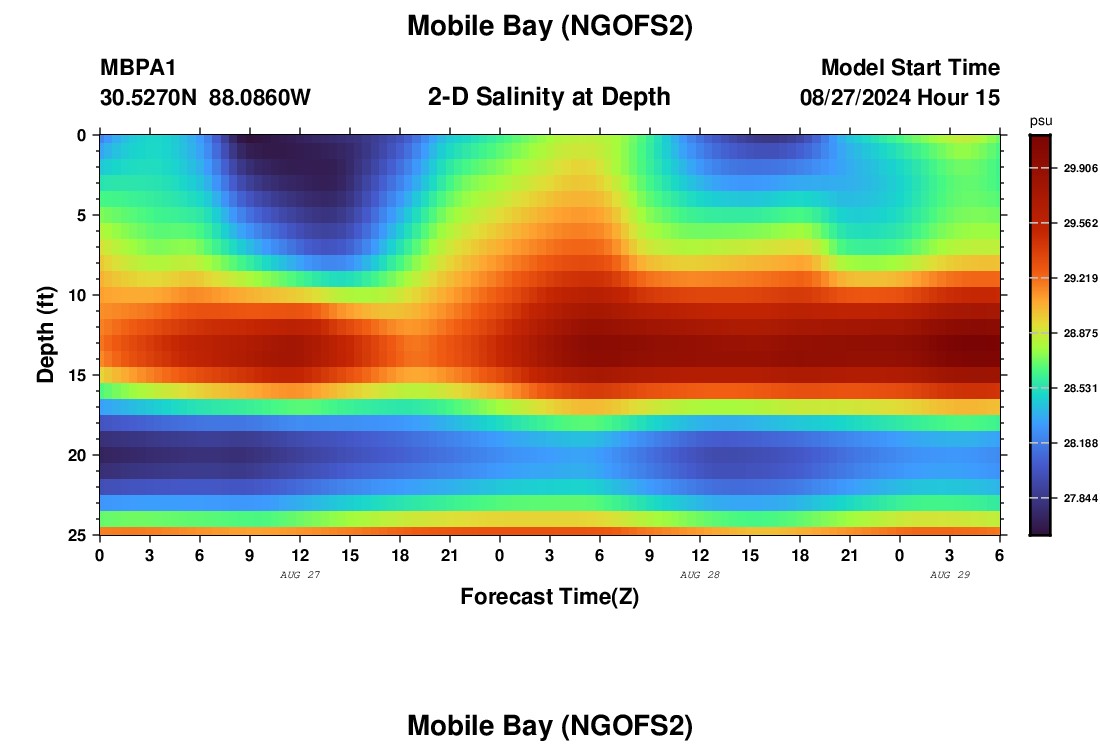 Mobile Bay (NGOFS2)

MBPA1
30.5270N 88.0860W

2-D Salinity at Depth

Model Start Time
08/27/2024 Hour 15

psu
29.906
29.562
29.219
28.875
28.531
28.188
27.844

Depth (ft)
0
5
10
15
20
25

0 3 6 9 12 15 18 21 0 3 6 9 12 15 18 21 0 3 6
AUG 27
AUG 28
AUG 29
Forecast Time(Z)

Mobile Bay (NGOFS2)